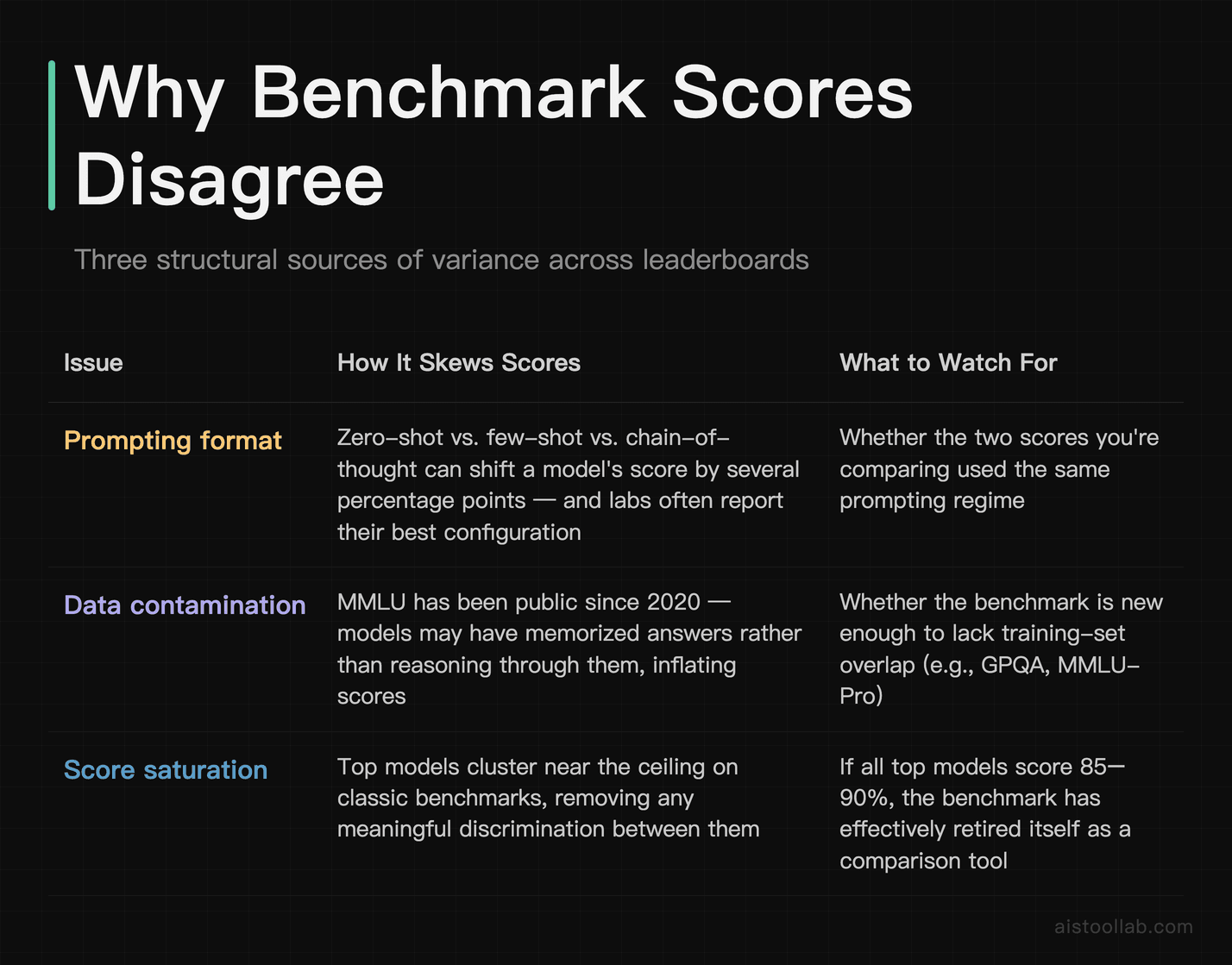 Why Benchmark Scores Disagree

Three structural sources of variance across leaderboards

| Issue | How It Skews Scores | What to Watch For |
|---|---|---|
| Prompting format | Zero-shot vs. few-shot vs. chain-of-thought can shift a model's score by several percentage points — and labs often report their best configuration | Whether the two scores you're comparing used the same prompting regime |
| Data contamination | MMLU has been public since 2020 — models may have memorized answers rather than reasoning through them, inflating scores | Whether the benchmark is new enough to lack training-set overlap (e.g., GPQA, MMLU-Pro) |
| Score saturation | Top models cluster near the ceiling on classic benchmarks, removing any meaningful discrimination between them | If all top models score 85—90%, the benchmark has effectively retired itself as a comparison tool |

aistoollab.com